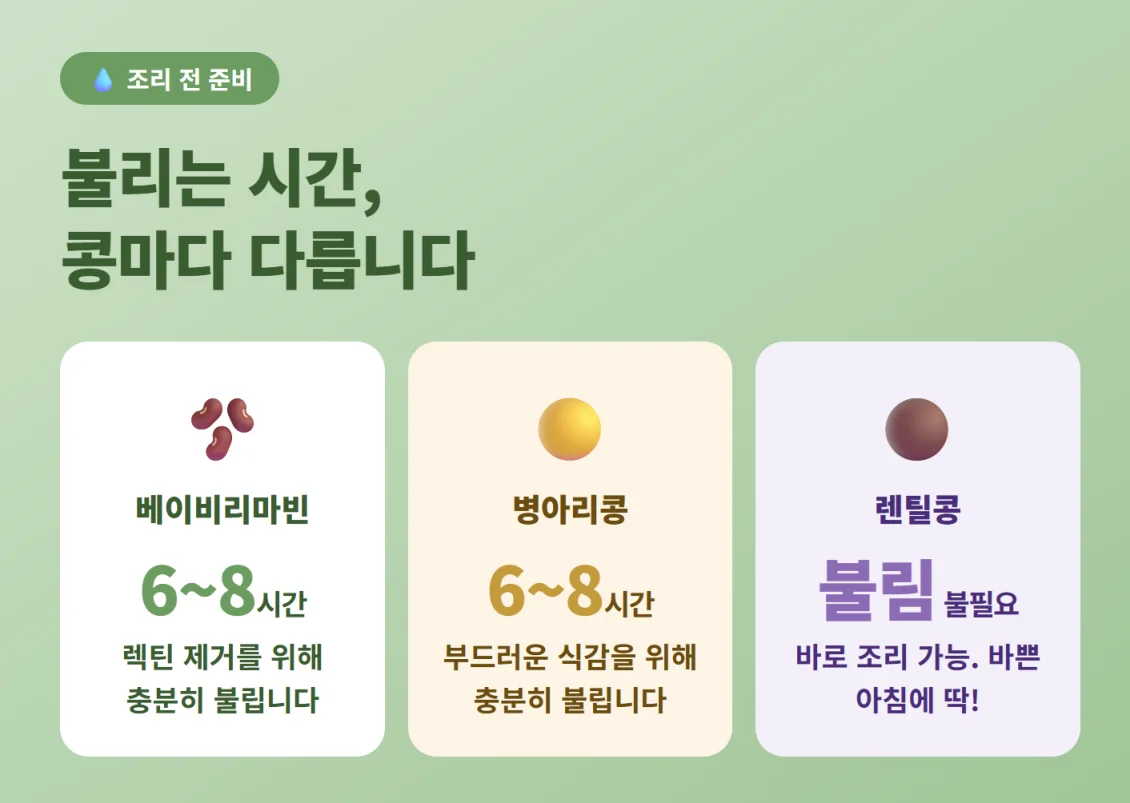 조리 전 준비

불리는 시간,
콩마다 다릅니다

베이비리마빈

6~8시간

렉틴 제거를 위해 충분히 불립니다

병아리콩

6~8시간

부드러운 식감을 위해 충분히 불립니다

렌틸콩

불림 불필요

바로 조리 가능. 바쁜 아침에 딱!